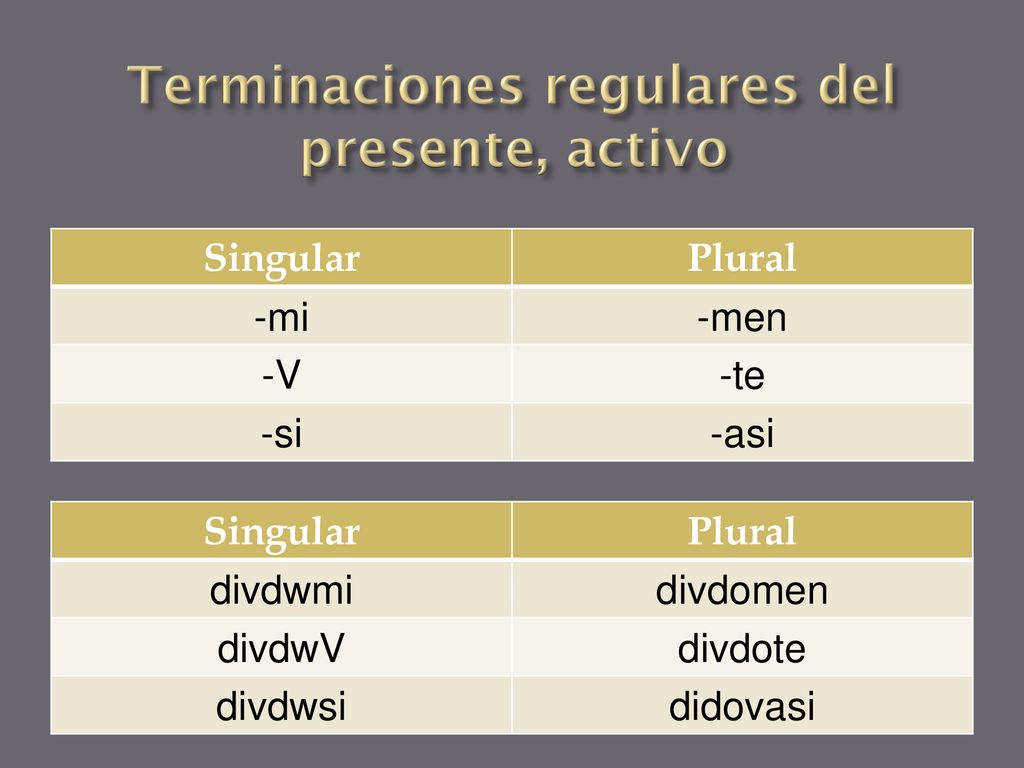 Terminaciones regulares del presente, activo

| Singular | Plural |
|---|---|
| -mi | -men |
| -V | -te |
| -si | -asi |

| Singular | Plural |
|---|---|
| divdwmi | divdomen |
| divdwV | divdote |
| divdwsi | didovasi |